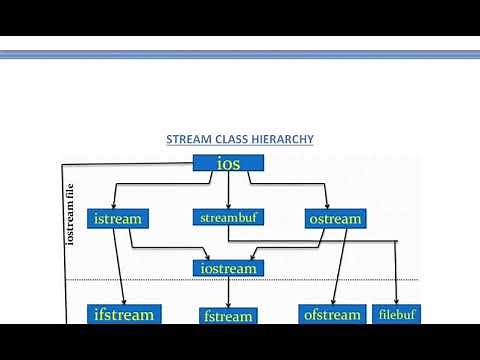 STREAM CLASS HIERARCHY

ios

iostream file

istream

streambuf

ostream

iostream

ifstream

fstream

ofstream

filebuf